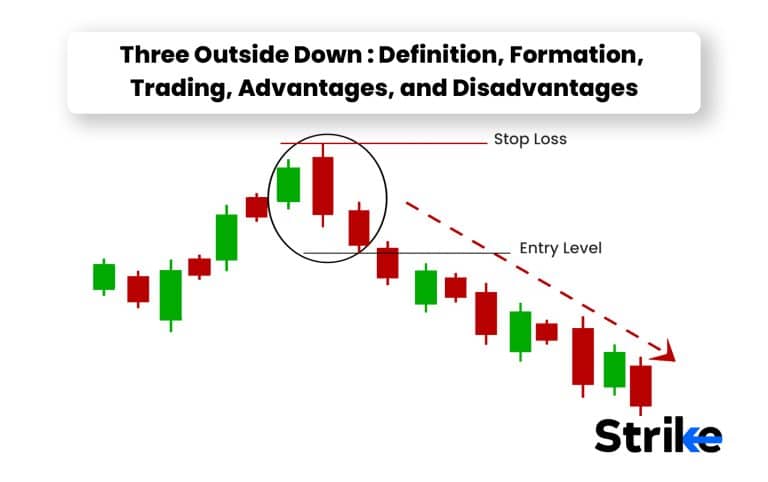 Three Outside Down : Definition, Formation, Trading, Advantages, and Disadvantages

Stop Loss

Entry Level

Strike